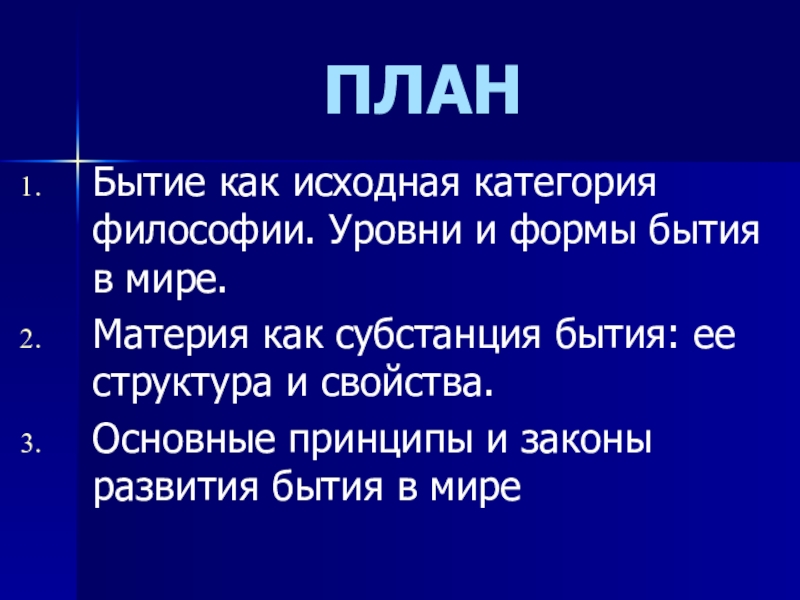 ПЛАН

1. Бытие как исходная категория философии. Уровни и формы бытия в мире.
2. Материя как субстанция бытия: ее структура и свойства.
3. Основные принципы и законы развития бытия в мире